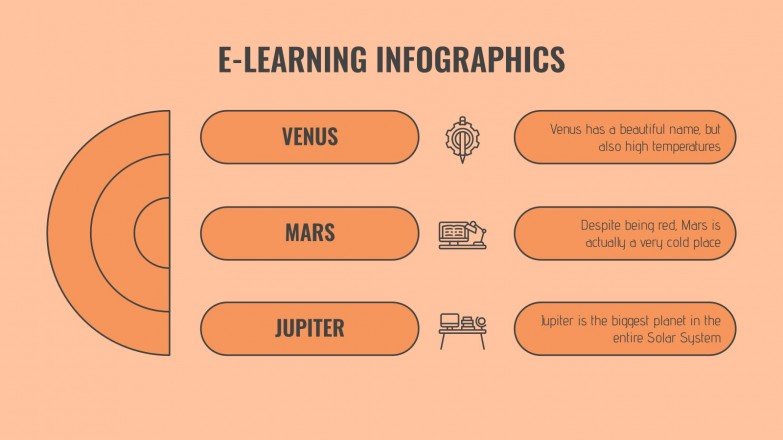 E-LEARNING INFOGRAPHICS

VENUS

Venus has a beautiful name, but also high temperatures

MARS

Despite being red, Mars is actually a very cold place

JUPITER

Jupiter is the biggest planet in the entire Solar System